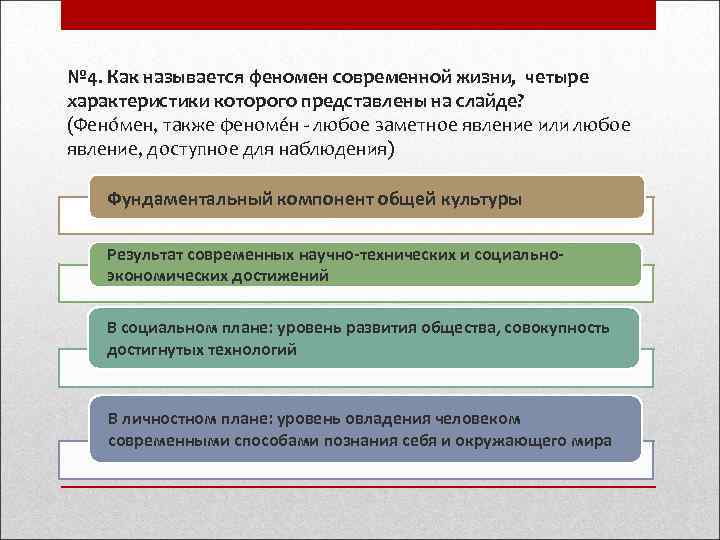 №4. Как называется феномен современной жизни, четыре характеристики которого представлены на слайде?
(Фено́мен, также феноме́н - любое заметное явление или любое явление, доступное для наблюдения)

Фундаментальный компонент общей культуры

Результат современных научно-технических и социально-экономических достижений

В социальном плане: уровень развития общества, совокупность достигнутых технологий

В личностном плане: уровень овладения человеком современными способами познания себя и окружающего мира